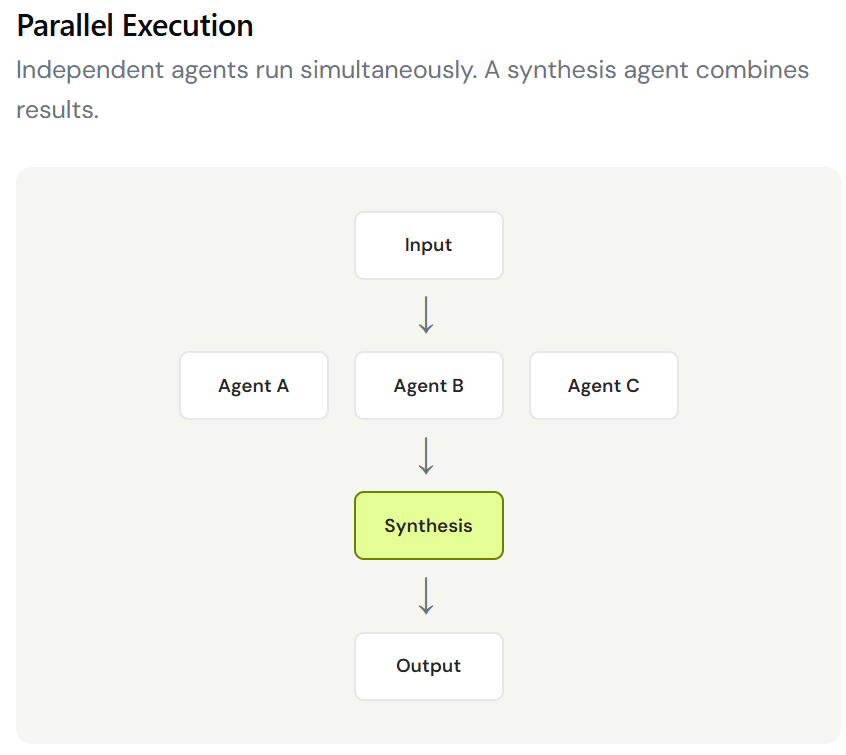 Parallel Execution

Independent agents run simultaneously. A synthesis agent combines results.

Input

Agent A

Agent B

Agent C

Synthesis

Output